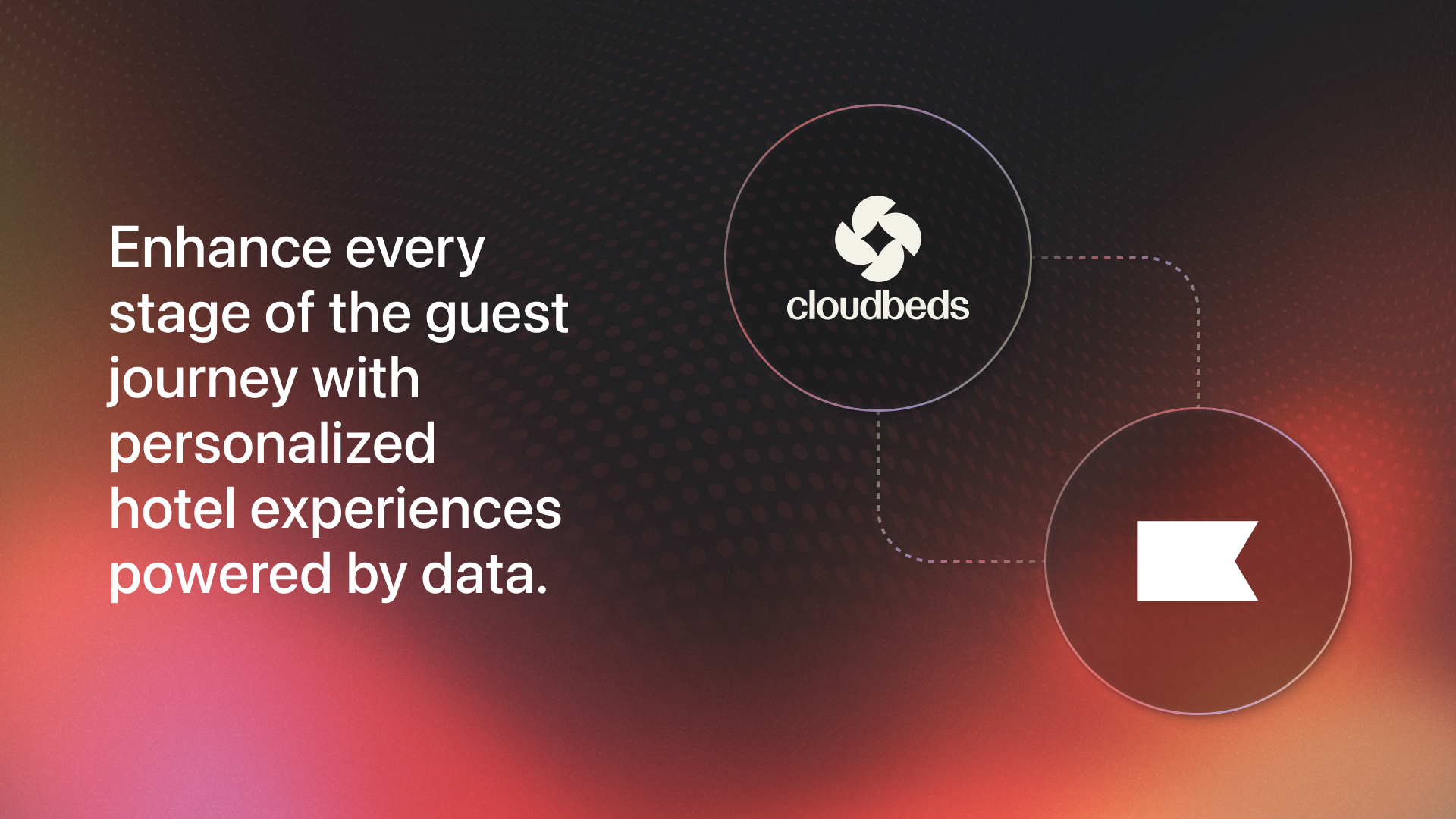 Enhance every stage of the guest journey with personalized hotel experiences powered by data.

cloudbeds